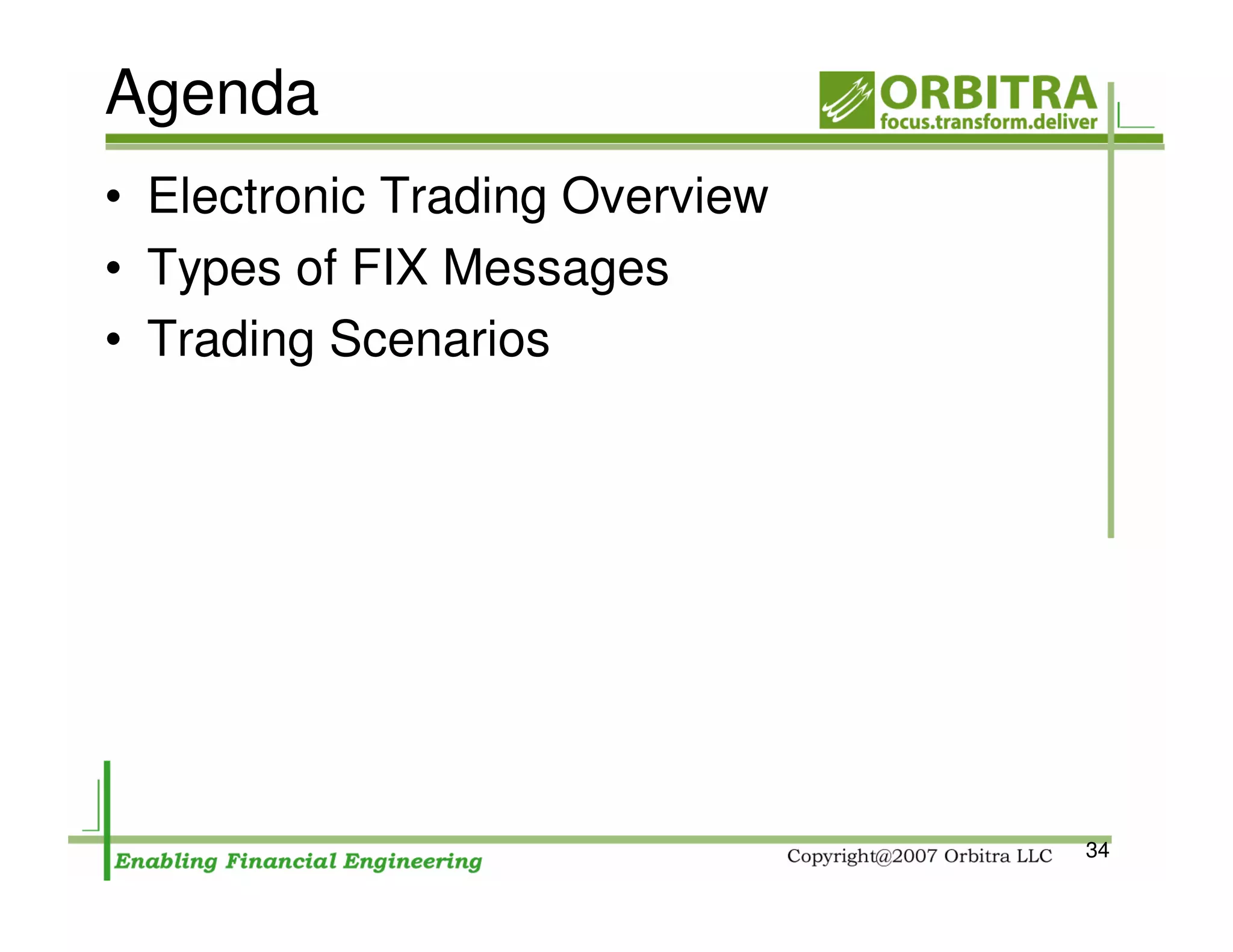 Agenda

ORBITRA
focus.transform.deliver

• Electronic Trading Overview
• Types of FIX Messages
• Trading Scenarios

Enabling Financial Engineering

Copyright@2007 Orbitra LLC

34